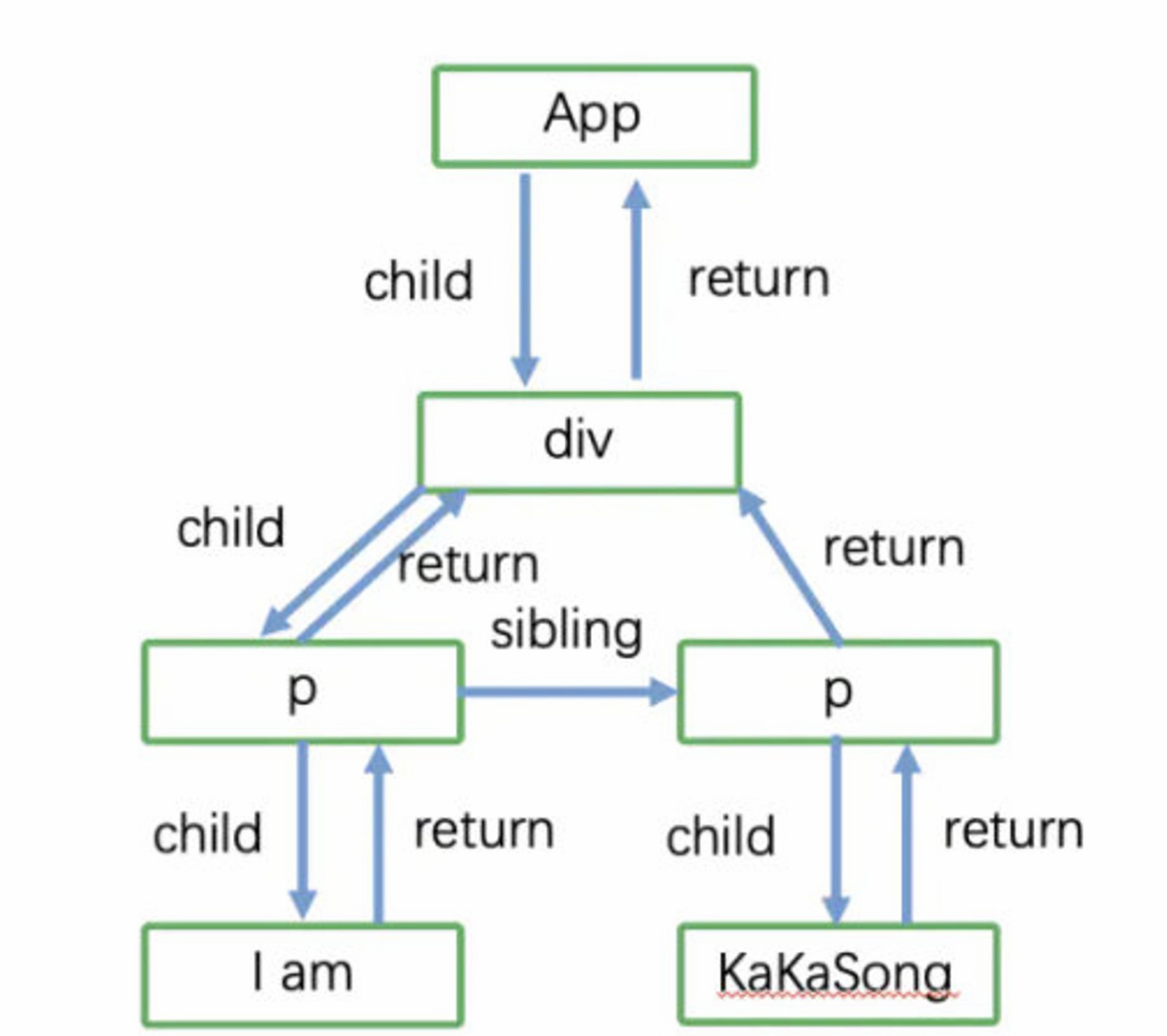 App

child

return

div

child

return

return

sibling

p

p

child

return

child

return

I am

KaKaSong